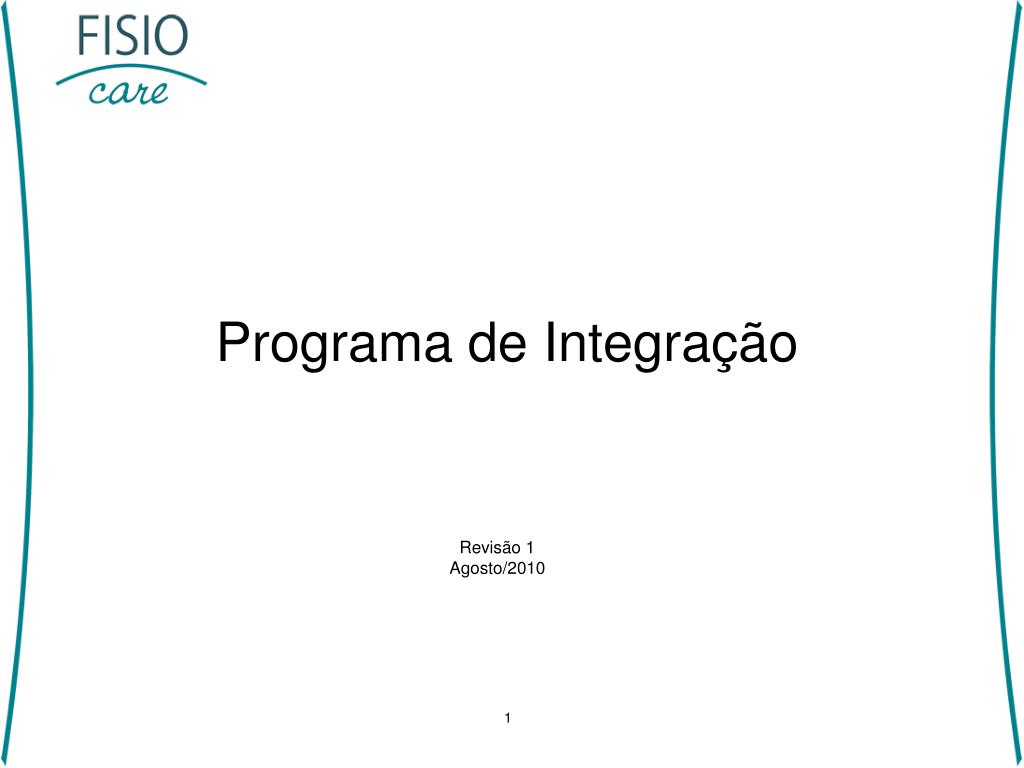 FISIO
care

Programa de Integração

Revisão 1
Agosto/2010

1